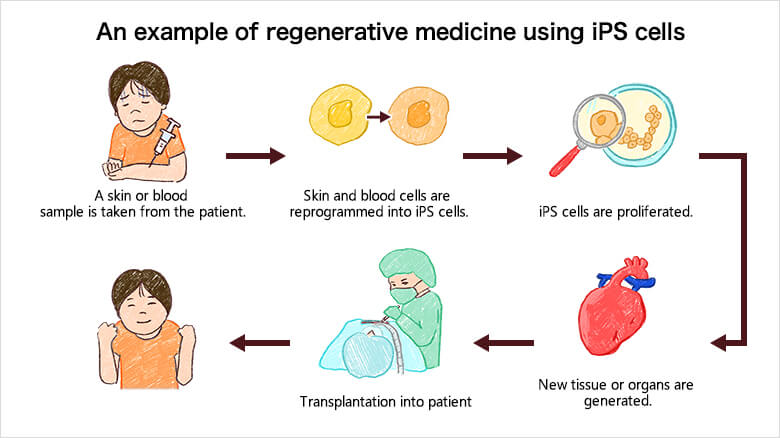 An example of regenerative medicine using iPS cells

A skin or blood sample is taken from the patient.

Skin and blood cells are reprogrammed into iPS cells.

iPS cells are proliferated.

New tissue or organs are generated.

Transplantation into patient